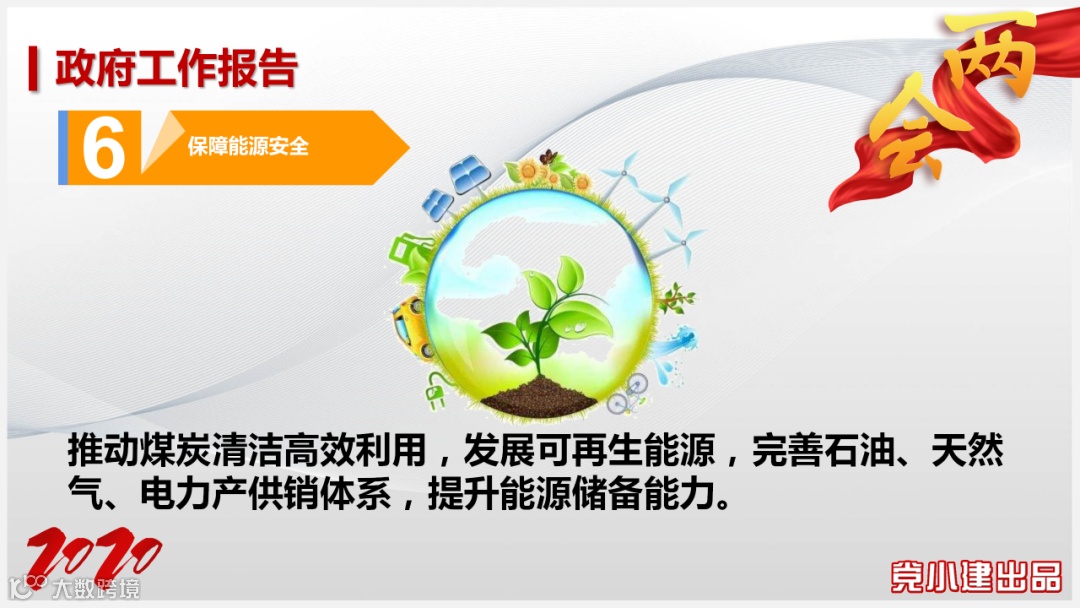 政府工作报告

两会

6 保障能源安全

推动煤炭清洁高效利用，发展可再生能源，完善石油、天然气、电力产供销体系，提升能源储备能力。

2020

大数跨境

党小建出品